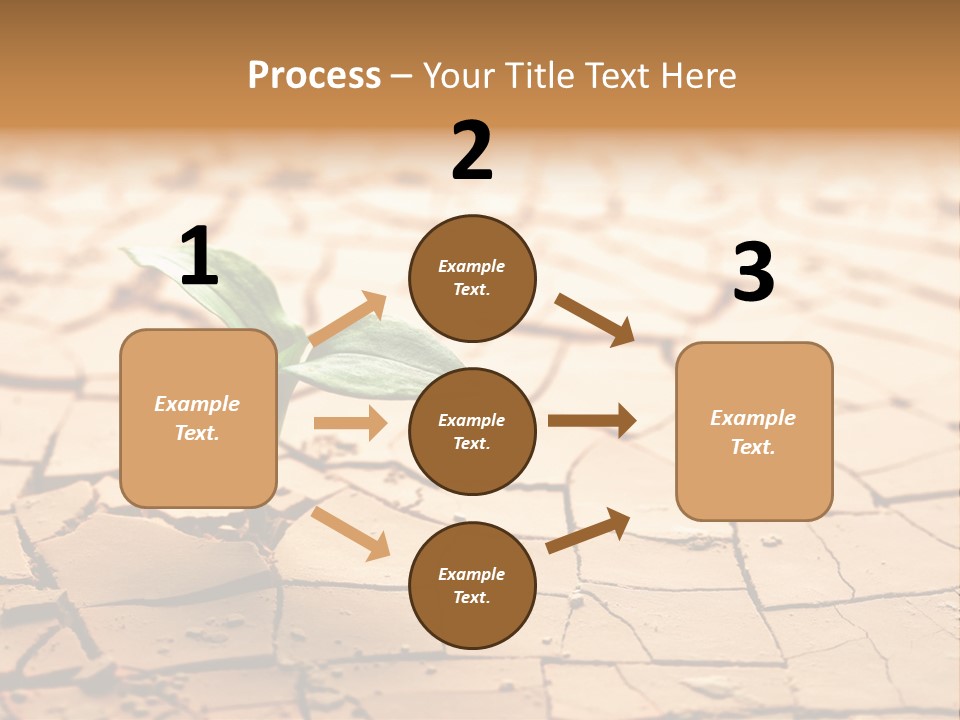 Process – Your Title Text Here

1

Example Text.

2

Example Text.

Example Text.

Example Text.

3

Example Text.